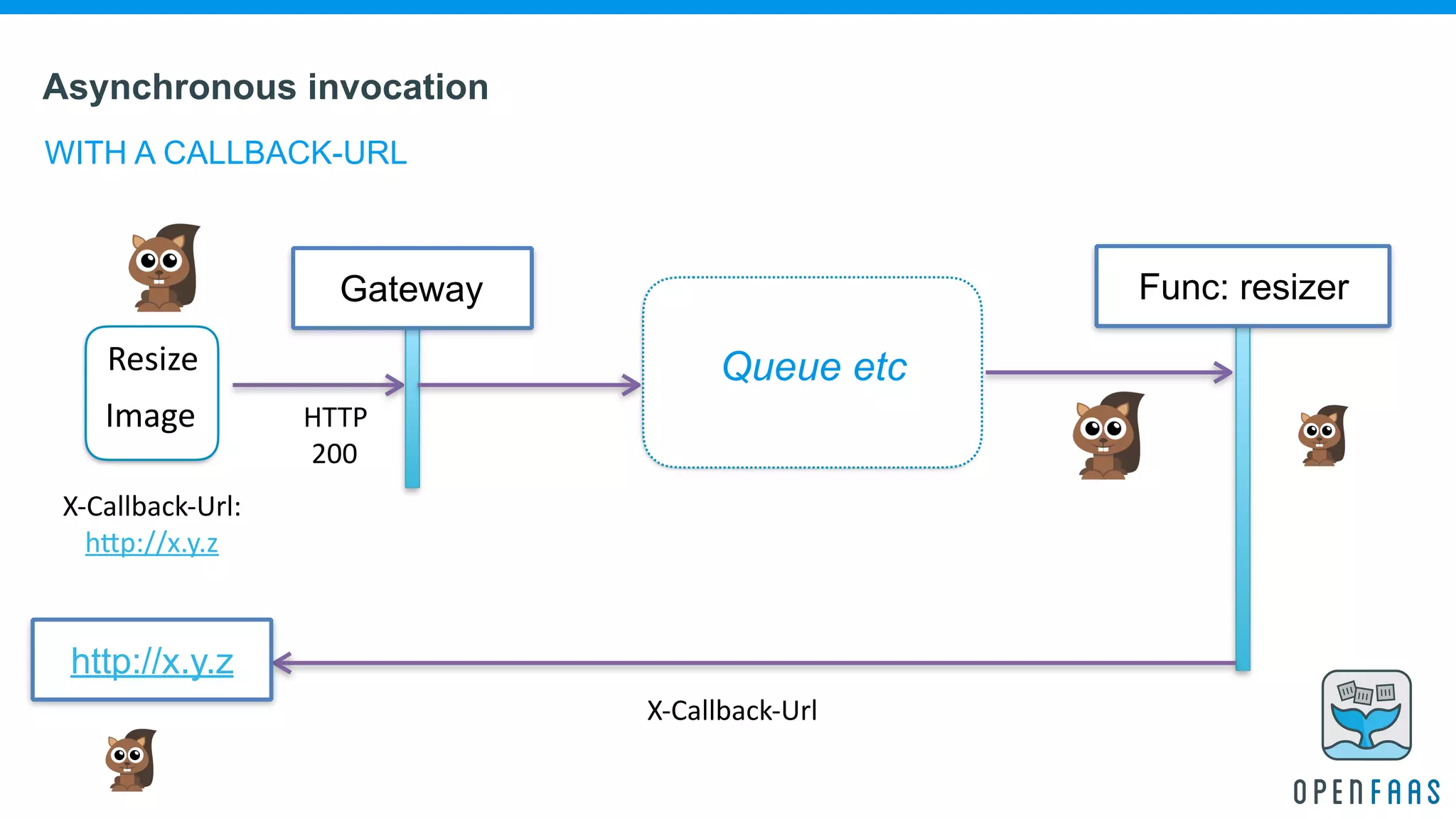 Asynchronous invocation

WITH A CALLBACK-URL

Resize Image

X-Callback-Url: http://x.y.z

Gateway

HTTP 200

Queue etc

Func: resizer

http://x.y.z

X-Callback-Url

OPENFAAS